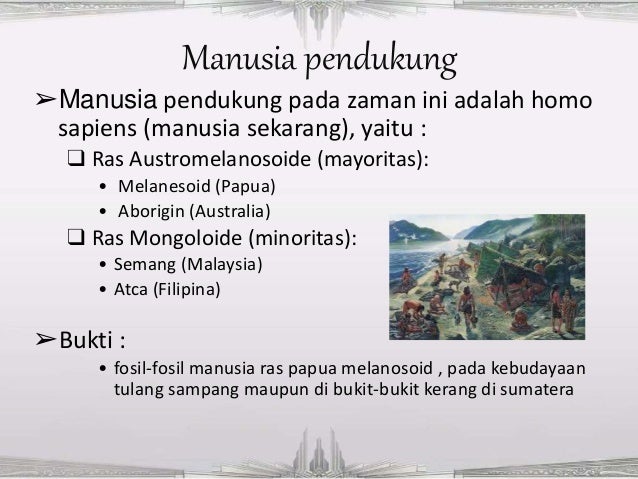 Manusia pendukung

➢Manusia pendukung pada zaman ini adalah homo sapiens (manusia sekarang), yaitu :

❑ Ras Austromelanosoide (mayoritas):
• Melanesoid (Papua)
• Aborigin (Australia)

❑ Ras Mongoloide (minoritas):
• Semang (Malaysia)
• Atca (Filipina)

➢Bukti :
• fosil-fosil manusia ras papua melanosoid , pada kebudayaan tulang sampang maupun di bukit-bukit kerang di sumatera